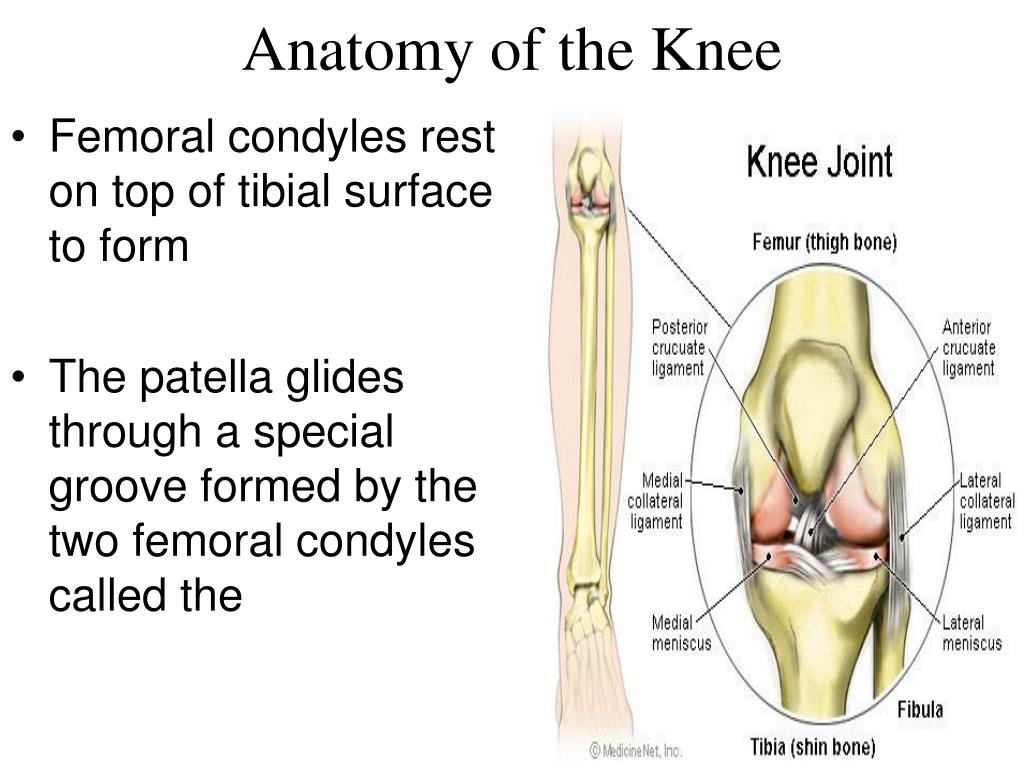 Anatomy of the Knee

• Femoral condyles rest on top of tibial surface to form

• The patella glides through a special groove formed by the two femoral condyles called the

Knee Joint

Femur (thigh bone)

Posterior crucuate ligament

Anterior crucuate ligament

Medial collateral ligament

Lateral collateral ligament

Medial meniscus

Lateral meniscus

Fibula

Tibia (shin bone)

© MedicineNet, Inc.